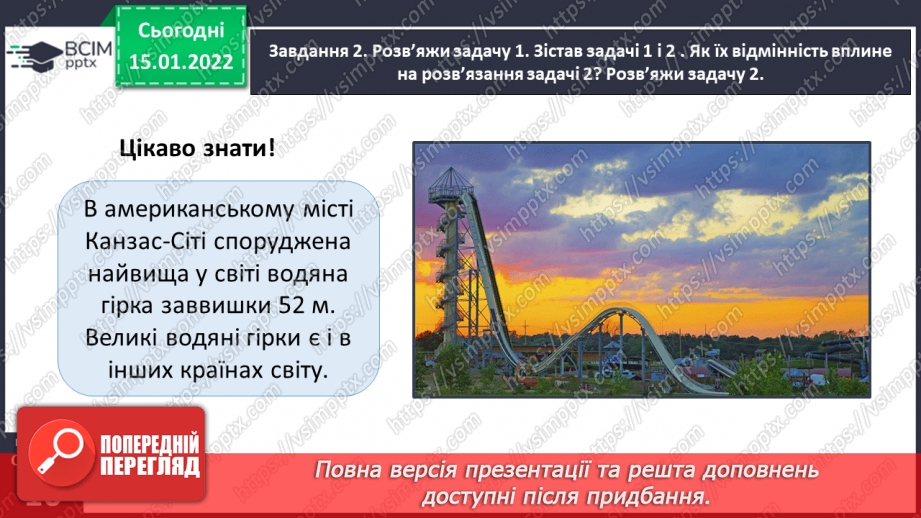 ВСІМ pptx

Сьогодні 15.01.2022

Завдання 2. Розв'яжи задачу 1. Зістав задачі 1 і 2 . Як їх відмінність вплине на розв'язання задачі 2? Розв'яжи задачу 2.

Цікаво знати!

В американському місті Канзас-Сіті споруджена найвища у світі водяна гірка заввишки 52 м. Великі водяні гірки є і в інших країнах світу.

ПОПЕРЕДНІЙ ПЕРЕГЛЯД

Повна версія презентації та решта доповнень доступні після придбання.

https://vsimpptx.com